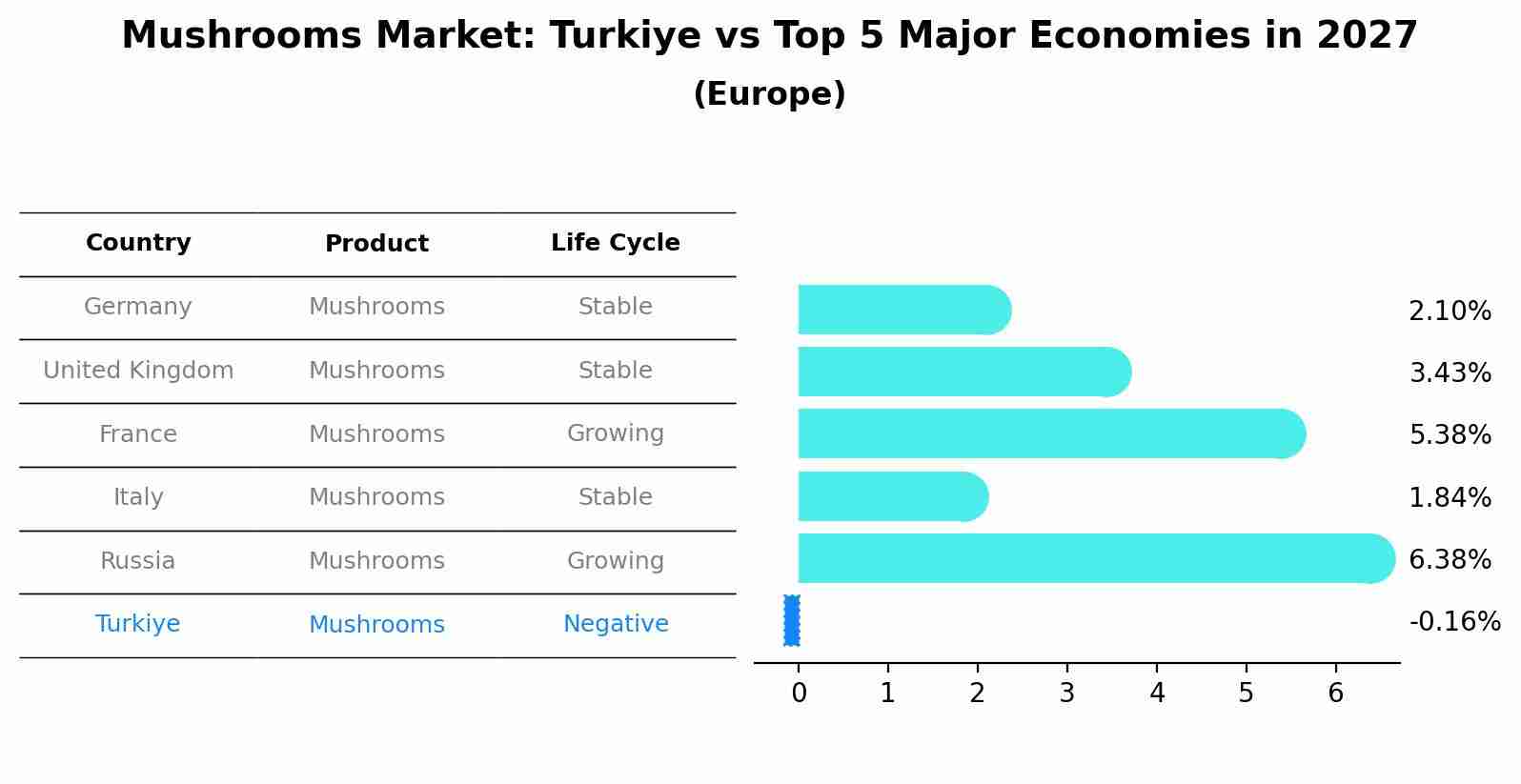 Mushrooms Market: Turkiye vs Top 5 Major Economies in 2027
(Europe)

| Country | Product | Life Cycle |
|---|---|---|
| Germany | Mushrooms | Stable |
| United Kingdom | Mushrooms | Stable |
| France | Mushrooms | Growing |
| Italy | Mushrooms | Stable |
| Russia | Mushrooms | Growing |
| Turkiye | Mushrooms | Negative |

2.10%
3.43%
5.38%
1.84%
6.38%
-0.16%

0 1 2 3 4 5 6